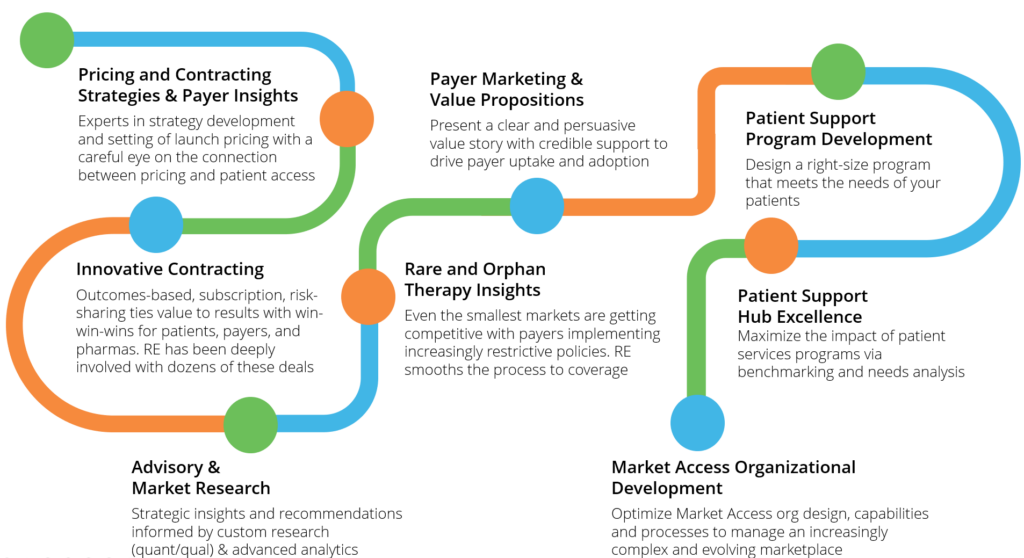 Pricing and Contracting Strategies & Payer Insights
Experts in strategy development and setting of launch pricing with a careful eye on the connection between pricing and patient access

Innovative Contracting
Outcomes-based, subscription, risk-sharing ties value to results with win-win-wins for patients, payers, and pharmas. RE has been deeply involved with dozens of these deals

Advisory & Market Research
Strategic insights and recommendations informed by custom research (quant/qual) & advanced analytics

Payer Marketing & Value Propositions
Present a clear and persuasive value story with credible support to drive payer uptake and adoption

Rare and Orphan Therapy Insights
Even the smallest markets are getting competitive with payers implementing increasingly restrictive policies. RE smooths the process to coverage

Patient Support Program Development
Design a right-size program that meets the needs of your patients

Patient Support Hub Excellence
Maximize the impact of patient services programs via benchmarking and needs analysis

Market Access Organizational Development
Optimize Market Access org design, capabilities and processes to manage an increasingly complex and evolving marketplace